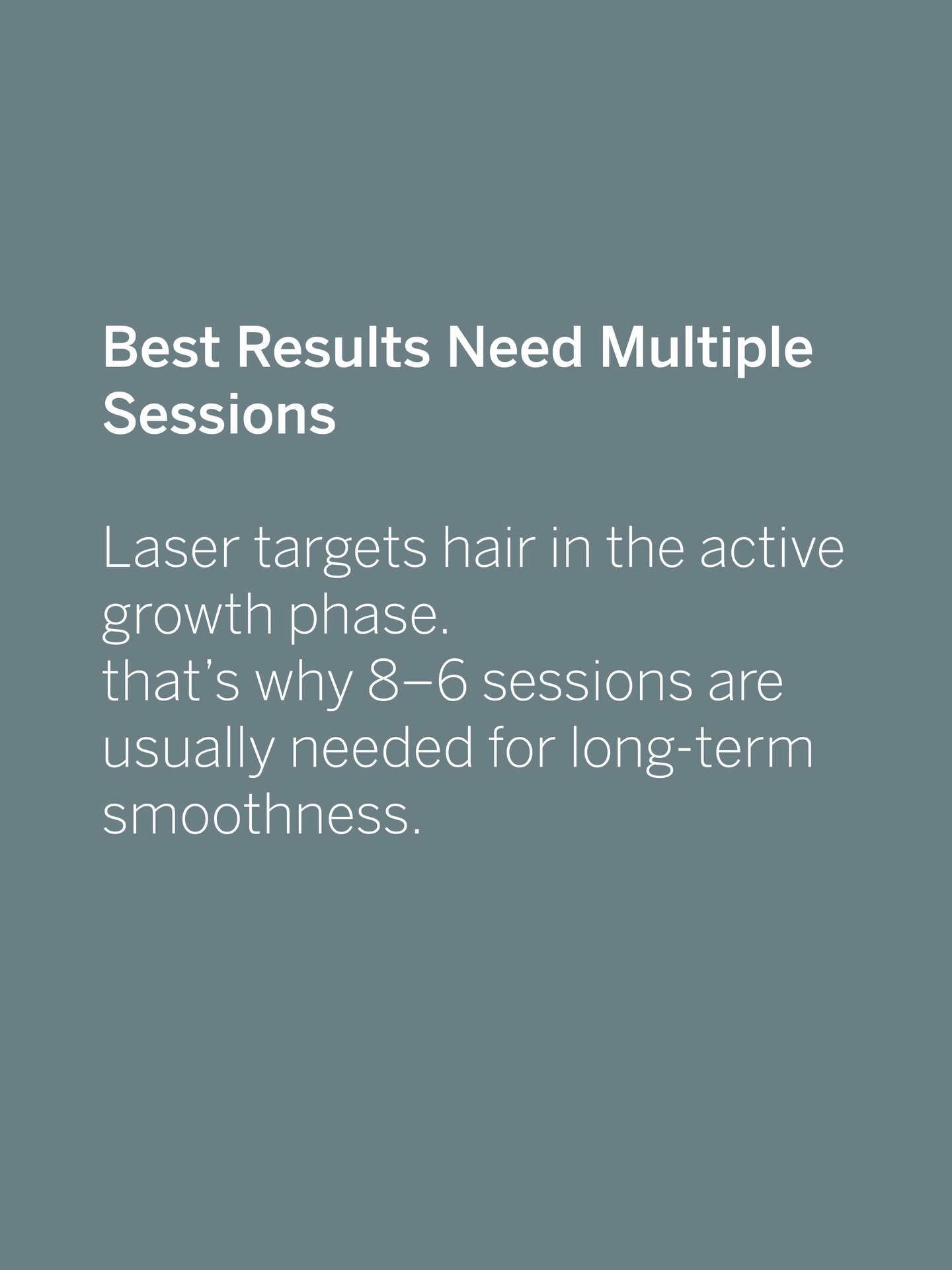 Best Results Need Multiple Sessions

Laser targets hair in the active growth phase.
that’s why 8–6 sessions are usually needed for long-term smoothness.